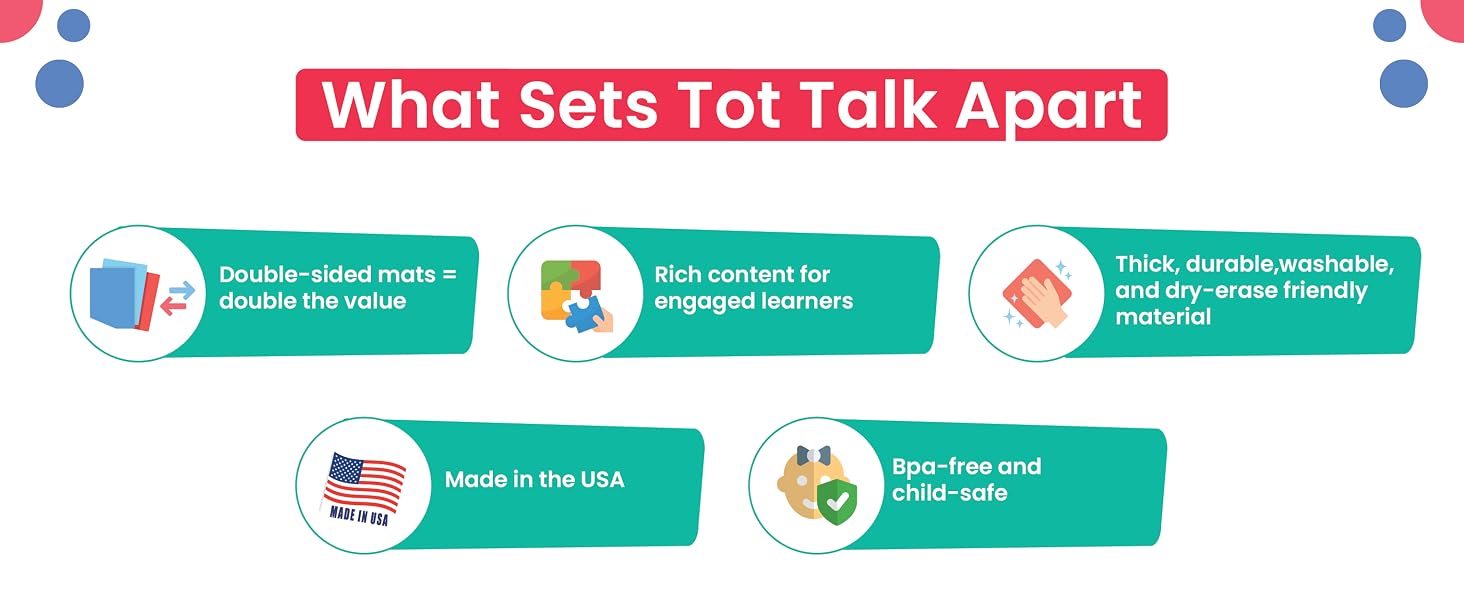 What Sets Tot Talk Apart

Double-sided mats = double the value

Rich content for engaged learners

Thick, durable,washable, and dry-erase friendly material

MADE IN USA

Made in the USA

Bpa-free and child-safe